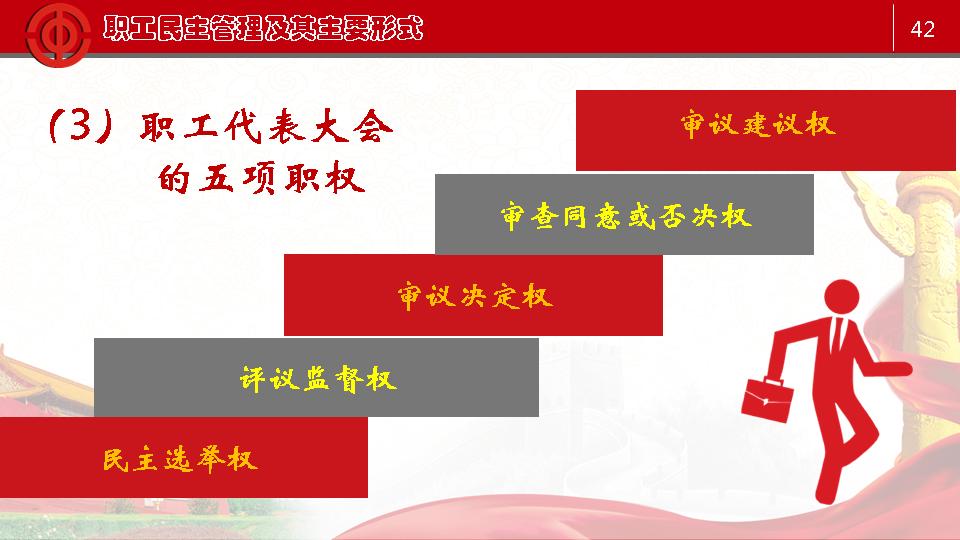 职工民主管理及其主要形式

42

（3）职工代表大会的五项职权

审议建议权

审查同意或否决权

审议决定权

评议监督权

民主选举权